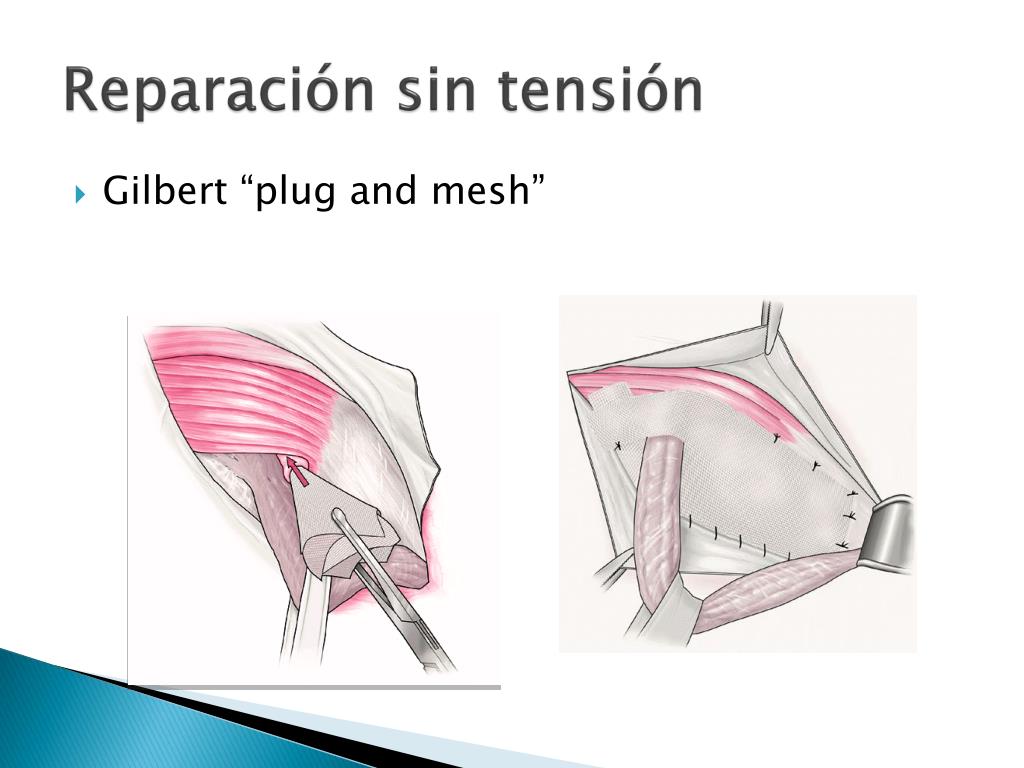 Reparación sin tensión

Gilbert “plug and mesh”